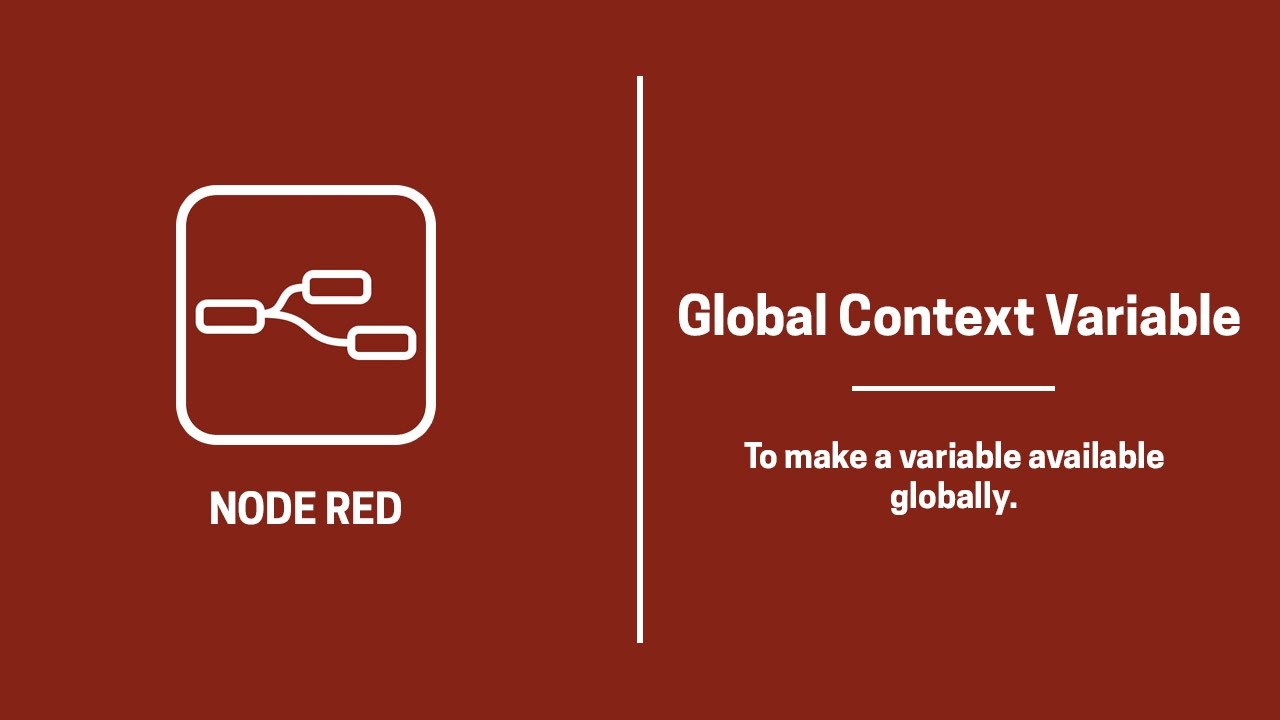 NODE RED

Global Context Variable

To make a variable available globally.